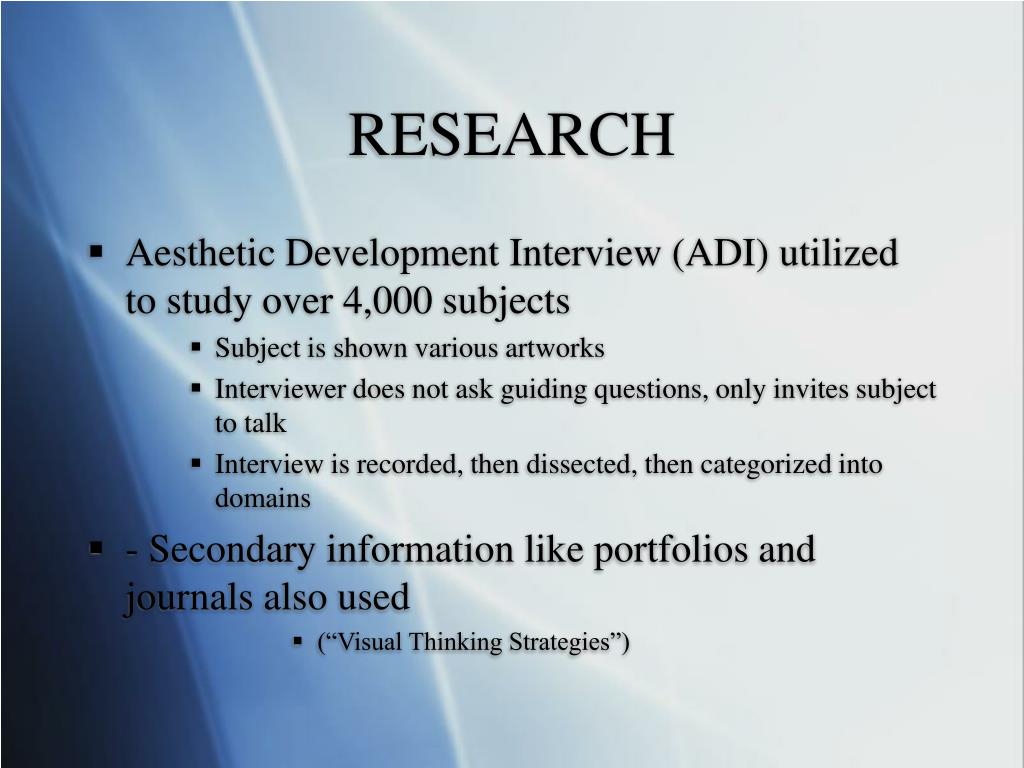 RESEARCH

▪ Aesthetic Development Interview (ADI) utilized to study over 4,000 subjects

▪ Subject is shown various artworks

▪ Interviewer does not ask guiding questions, only invites subject to talk

▪ Interview is recorded, then dissected, then categorized into domains

▪ - Secondary information like portfolios and journals also used

▪ (“Visual Thinking Strategies”)